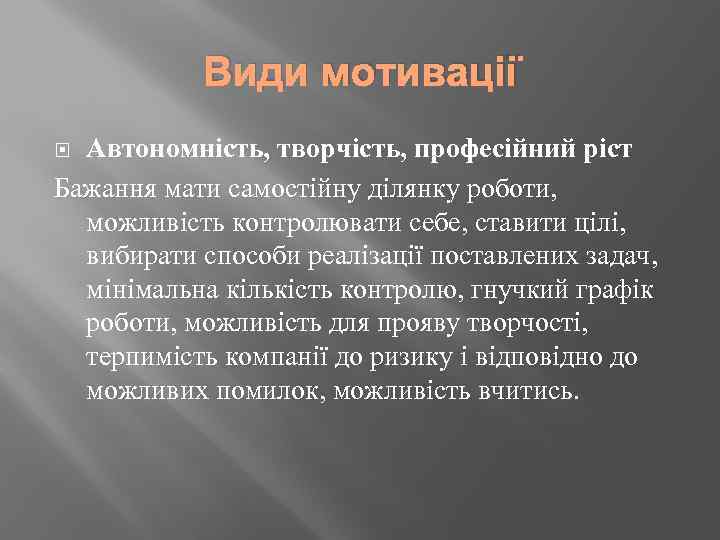 Види мотивації

Автономність, творчість, професійний ріст

Бажання мати самостійну ділянку роботи, можливість контролювати себе, ставити цілі, вибирати способи реалізації поставлених задач, мінімальна кількість контролю, гнучкий графік роботи, можливість для прояву творчості, терпимість компанії до ризику і відповідно до можливих помилок, можливість вчитись.